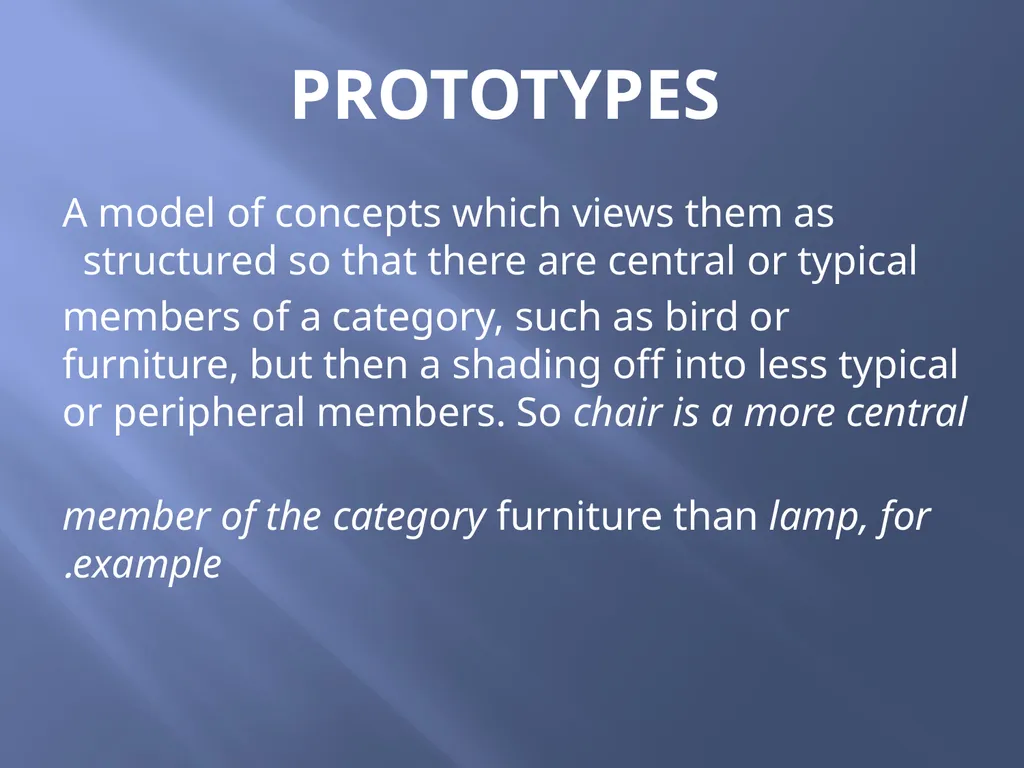 PROTOTYPES

A model of concepts which views them as structured so that there are central or typical members of a category, such as bird or furniture, but then a shading off into less typical or peripheral members. So chair is a more central

member of the category furniture than lamp, for .example